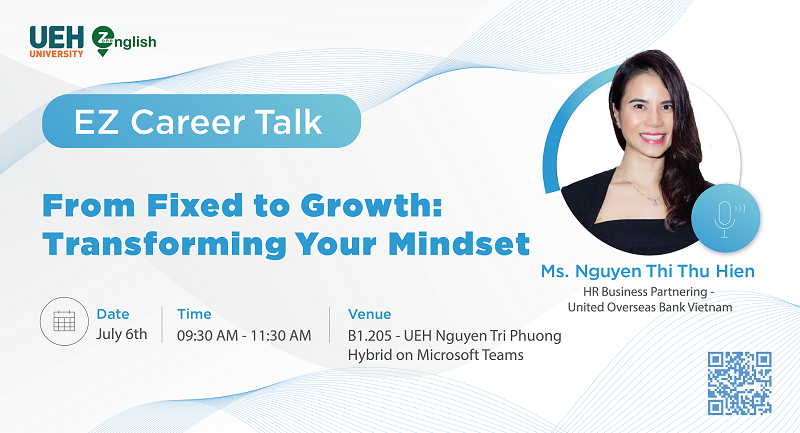 UEH UNIVERSITY

Zone English

EZ Career Talk

From Fixed to Growth: Transforming Your Mindset

Ms. Nguyen Thi Thu Hien

HR Business Partnering - United Overseas Bank Vietnam

Date
July 6th

Time
09:30 AM - 11:30 AM

Venue
B1.205 - UEH Nguyen Tri Phuong
Hybrid on Microsoft Teams